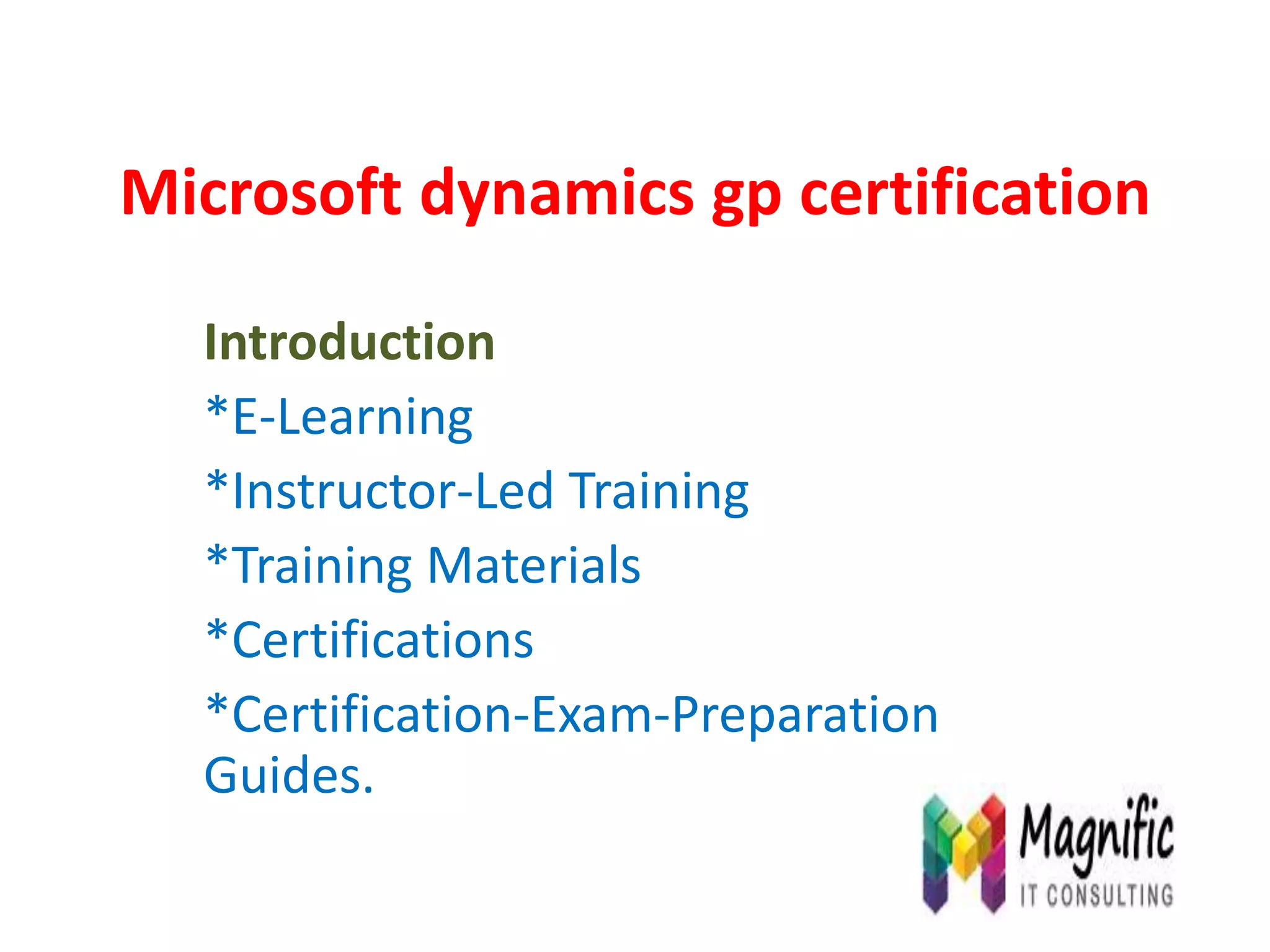 Microsoft dynamics gp certification

Introduction

*E-Learning

*Instructor-Led Training

*Training Materials

*Certifications

*Certification-Exam-Preparation Guides.

Magnific
IT CONSULTING